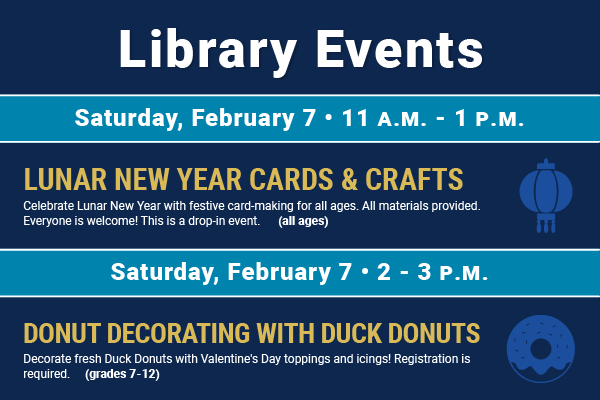 Library Events

Saturday, February 7 • 11 A.M. - 1 P.M.

LUNAR NEW YEAR CARDS & CRAFTS

Celebrate Lunar New Year with festive card-making for all ages. All materials provided. Everyone is welcome! This is a drop-in event. (all ages)

Saturday, February 7 • 2 - 3 P.M.

DONUT DECORATING WITH DUCK DONUTS

Decorate fresh Duck Donuts with Valentine's Day toppings and icings! Registration is required. (grades 7-12)